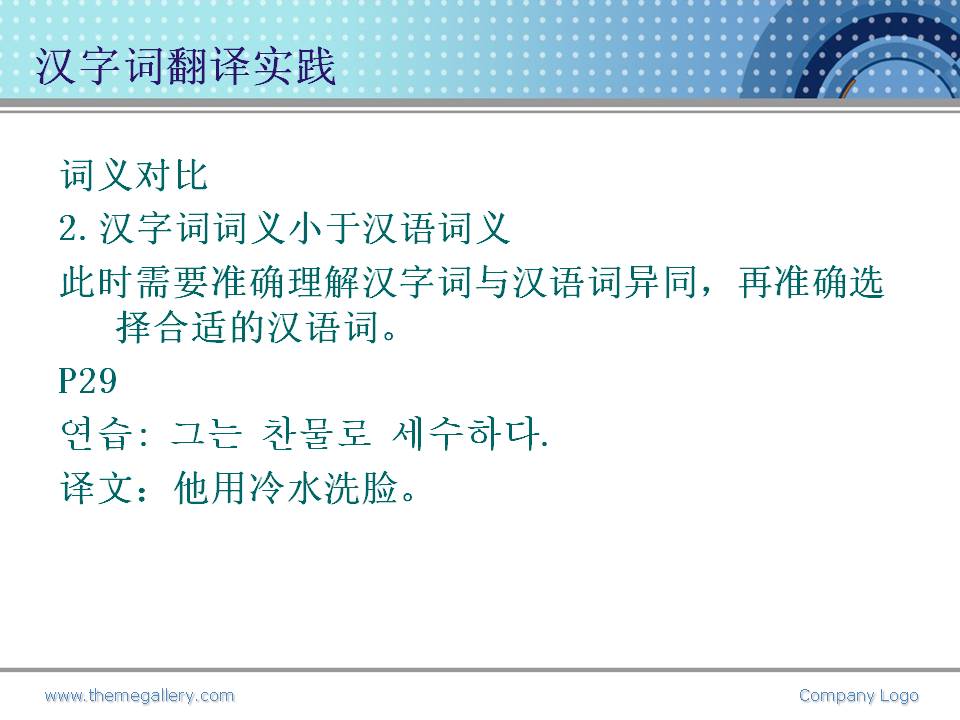 汉字词翻译实践

词义对比

2. 汉字词词义小于汉语词义

此时需要准确理解汉字词与汉语词异同，再准确选择合适的汉语词。

P29

연습: 그는 찬물로 세수하다.

译文：他用冷水洗脸。

www.themegallery.com

Company Logo